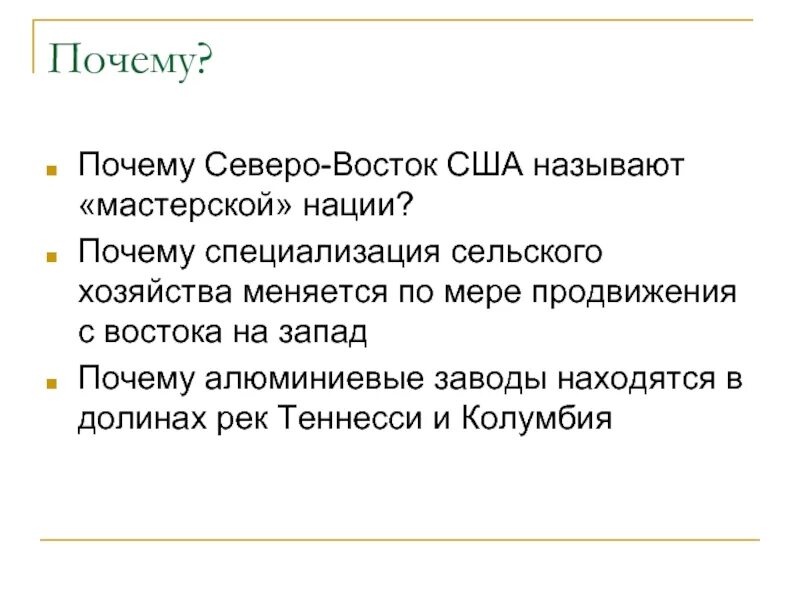 Почему?

Почему Северо-Восток США называют «мастерской» нации?

Почему специализация сельского хозяйства меняется по мере продвижения с востока на запад

Почему алюминиевые заводы находятся в долинах рек Теннесси и Колумбия